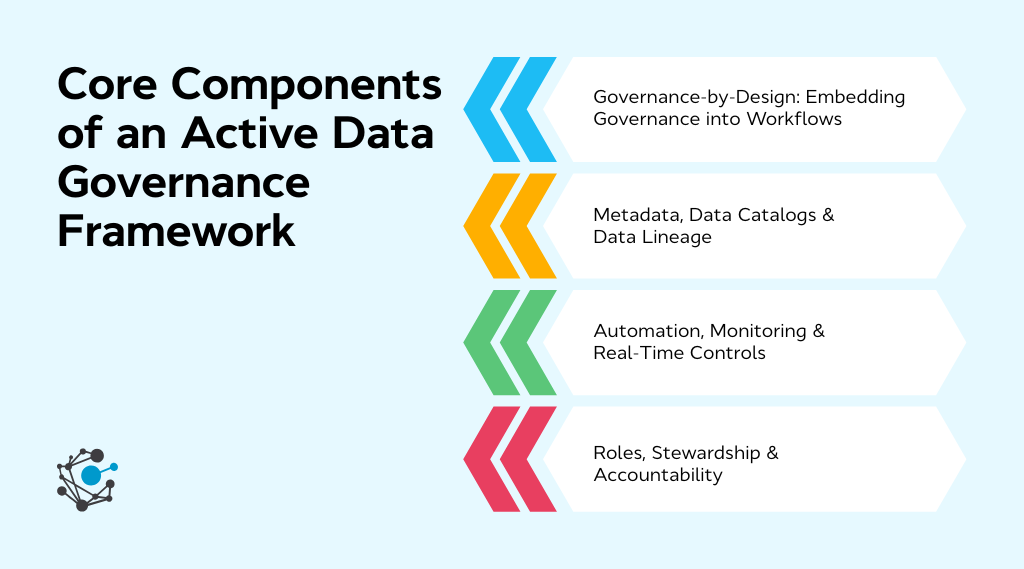 Core Components of an Active Data Governance Framework

Governance-by-Design: Embedding Governance into Workflows

Metadata, Data Catalogs & Data Lineage

Automation, Monitoring & Real-Time Controls

Roles, Stewardship & Accountability